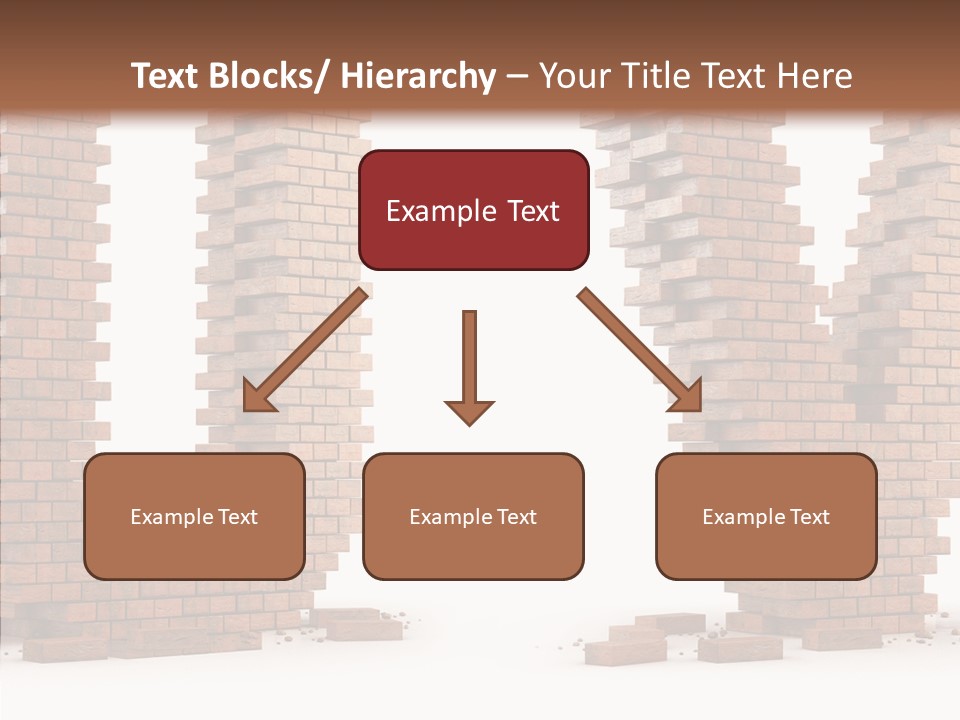 Text Blocks/ Hierarchy – Your Title Text Here

Example Text

Example Text

Example Text

Example Text